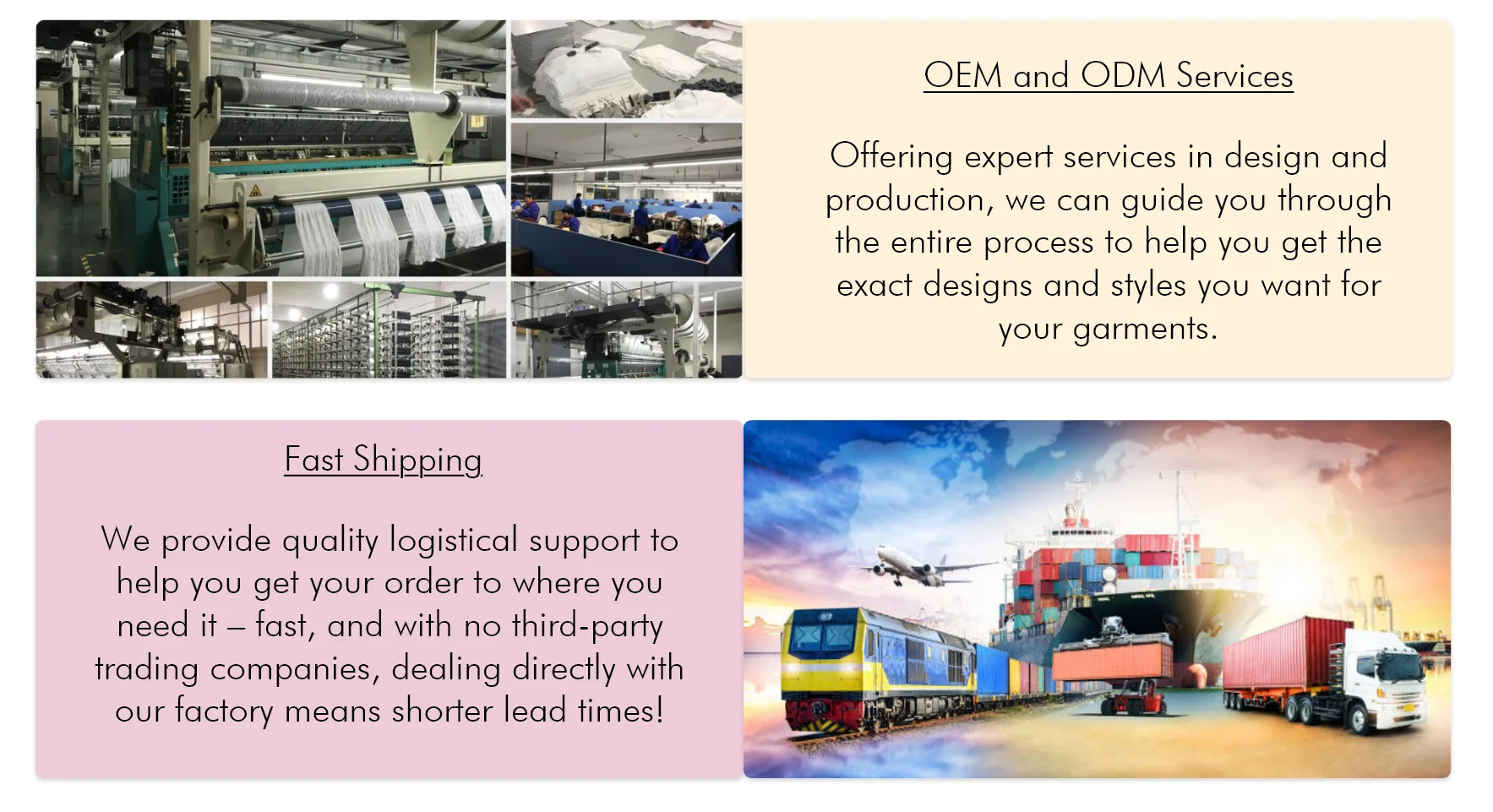 OEM and ODM Services

Offering expert services in design and production, we can guide you through the entire process to help you get the exact designs and styles you want for your garments.

Fast Shipping

We provide quality logistical support to help you get your order to where you need it – fast, and with no third-party trading companies, dealing directly with our factory means shorter lead times!